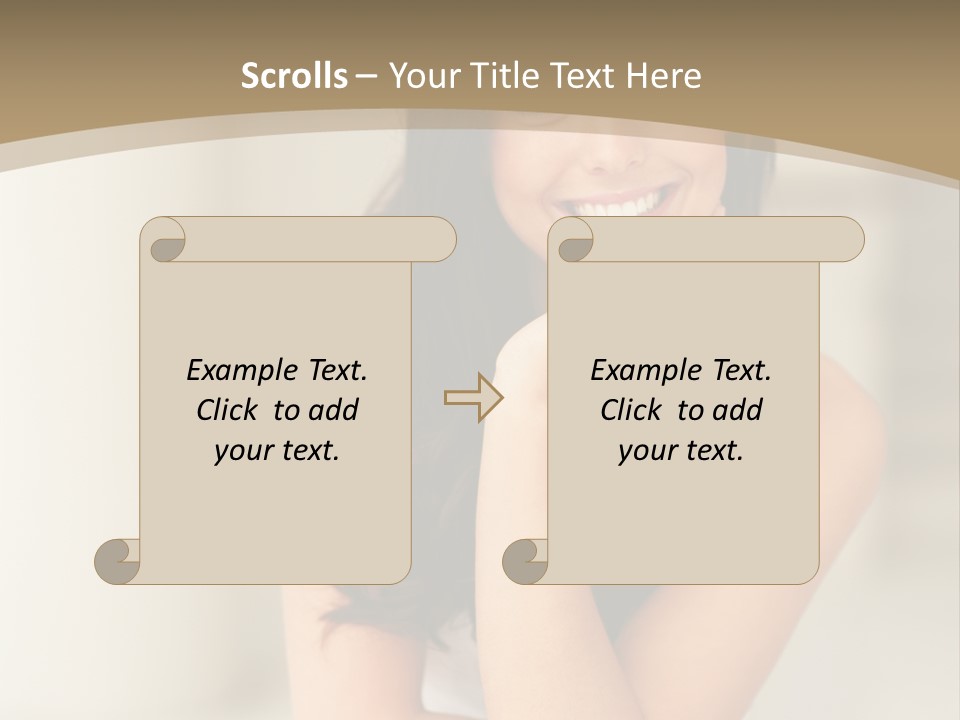 Scrolls – Your Title Text Here

Example Text. Click to add your text.

Example Text. Click to add your text.